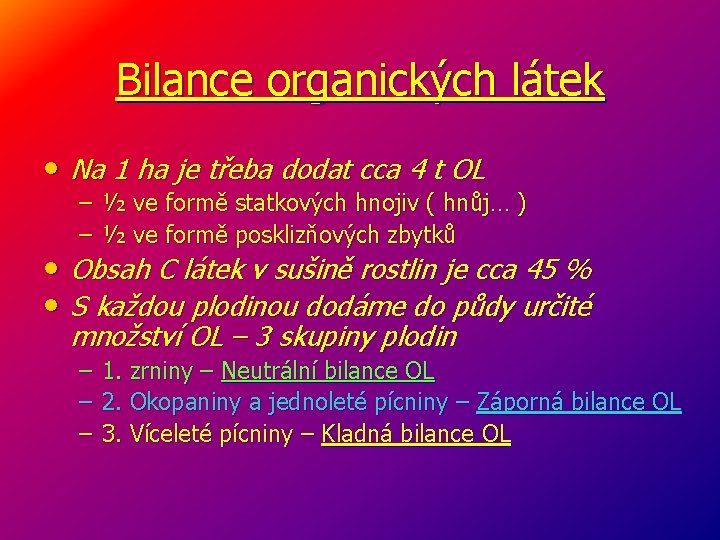 Bilance organických látek

• Na 1 ha je třeba dodat cca 4 t OL
  – ½ ve formě statkových hnojiv ( hnůj… )
  – ½ ve formě posklizňových zbytků
• Obsah C látek v sušině rostlin je cca 45 %
• S každou plodinou dodáme do půdy určité množství OL – 3 skupiny plodin
  – 1. zrniny – Neutrální bilance OL
  – 2. Okopaniny a jednoleté pícniny – Záporná bilance OL
  – 3. Víceleté pícniny – Kladná bilance OL